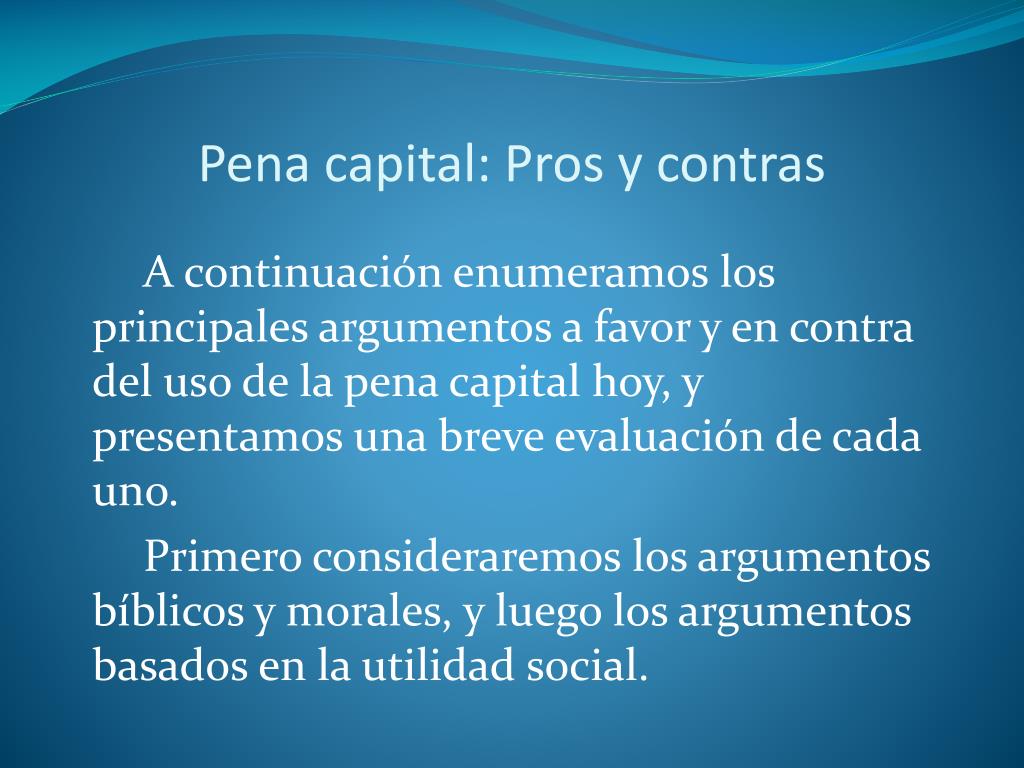 Pena capital: Pros y contras

A continuación enumeramos los principales argumentos a favor y en contra del uso de la pena capital hoy, y presentamos una breve evaluación de cada uno.

Primero consideraremos los argumentos bíblicos y morales, y luego los argumentos basados en la utilidad social.